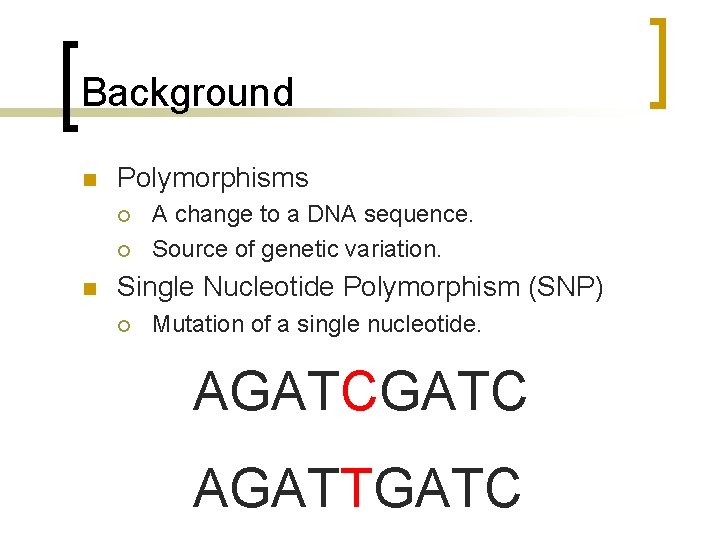 Background

Polymorphisms
A change to a DNA sequence.
Source of genetic variation.
Single Nucleotide Polymorphism (SNP)
Mutation of a single nucleotide.

AGATCGATC

AGATTGATC